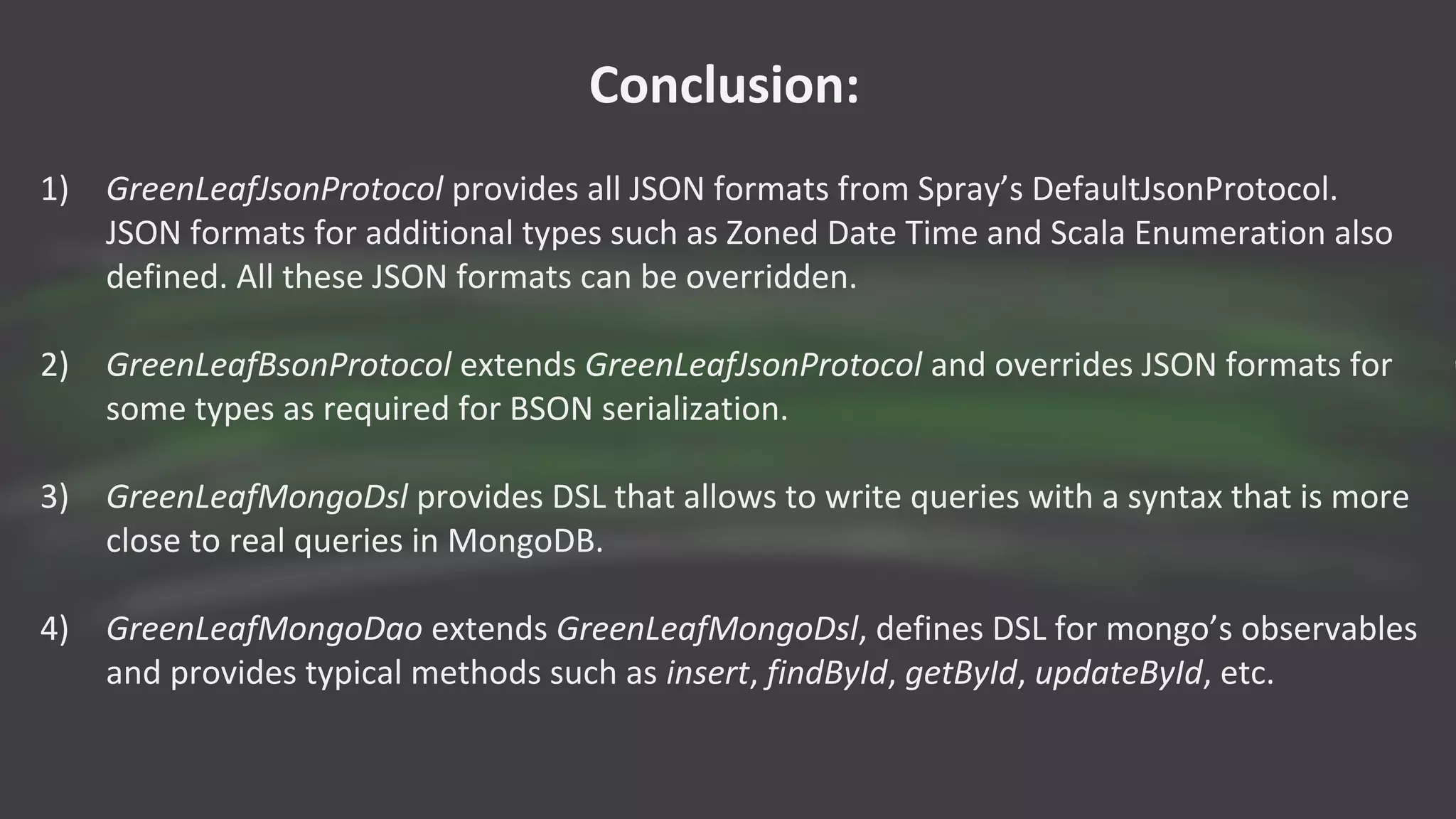 Conclusion:

1) GreenLeafJsonProtocol provides all JSON formats from Spray's DefaultJsonProtocol. JSON formats for additional types such as Zoned Date Time and Scala Enumeration also defined. All these JSON formats can be overridden.

2) GreenLeafBsonProtocol extends GreenLeafJsonProtocol and overrides JSON formats for some types as required for BSON serialization.

3) GreenLeafMongoDsl provides DSL that allows to write queries with a syntax that is more close to real queries in MongoDB.

4) GreenLeafMongoDao extends GreenLeafMongoDsl, defines DSL for mongo's observables and provides typical methods such as insert, findById, getById, updateById, etc.